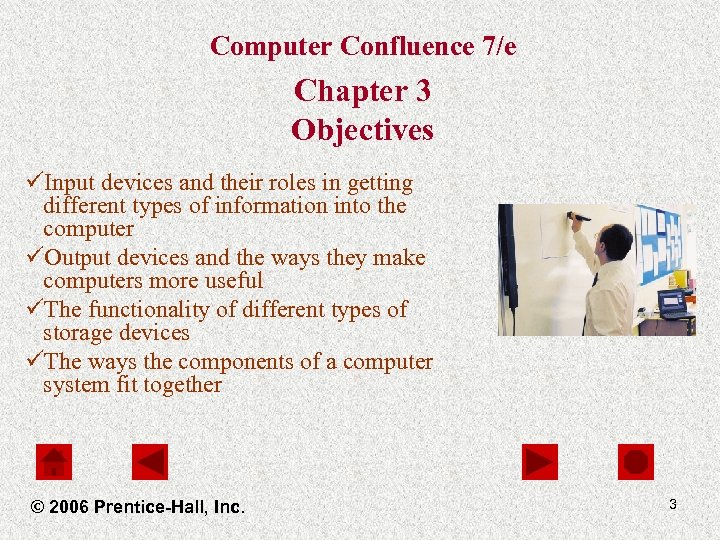 Computer Confluence 7/e

Chapter 3
Objectives

✓Input devices and their roles in getting different types of information into the computer
✓Output devices and the ways they make computers more useful
✓The functionality of different types of storage devices
✓The ways the components of a computer system fit together

© 2006 Prentice-Hall, Inc.

3